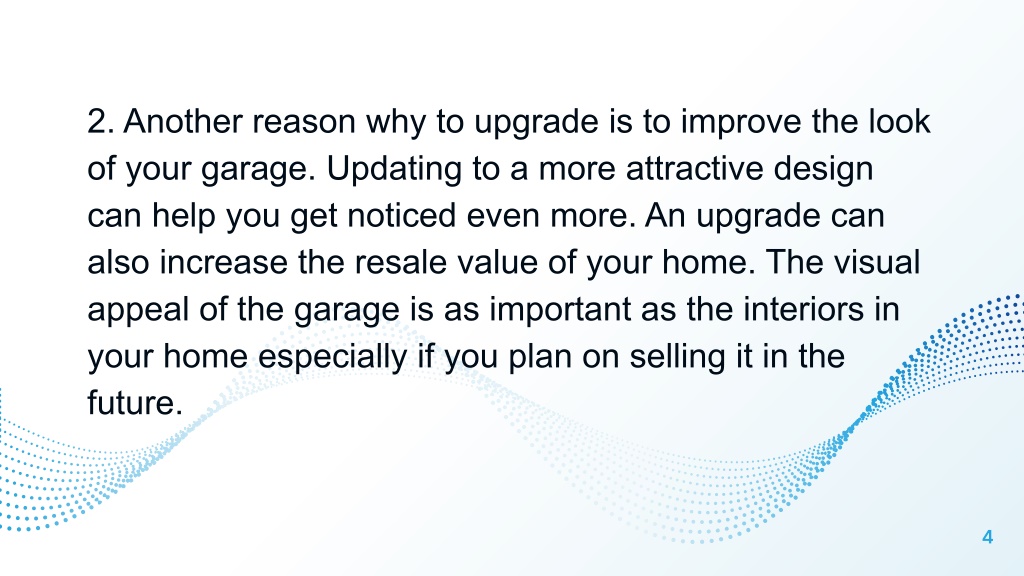 2. Another reason why to upgrade is to improve the look of your garage. Updating to a more attractive design can help you get noticed even more. An upgrade can also increase the resale value of your home. The visual appeal of the garage is as important as the interiors in your home especially if you plan on selling it in the future.

4